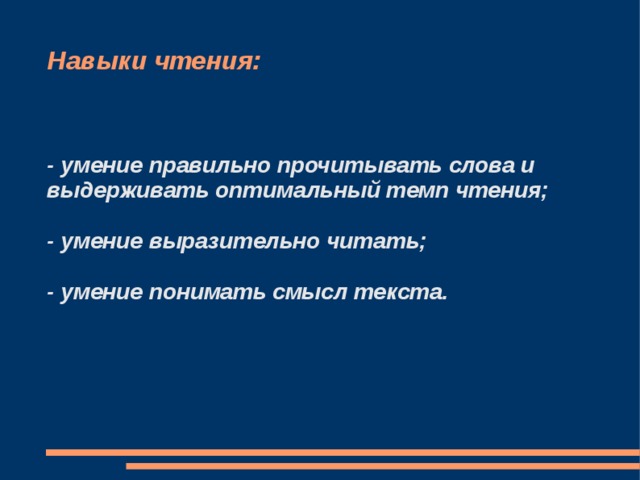 Навыки чтения:

- умение правильно прочитывать слова и выдерживать оптимальный темп чтения;

- умение выразительно читать;

- умение понимать смысл текста.